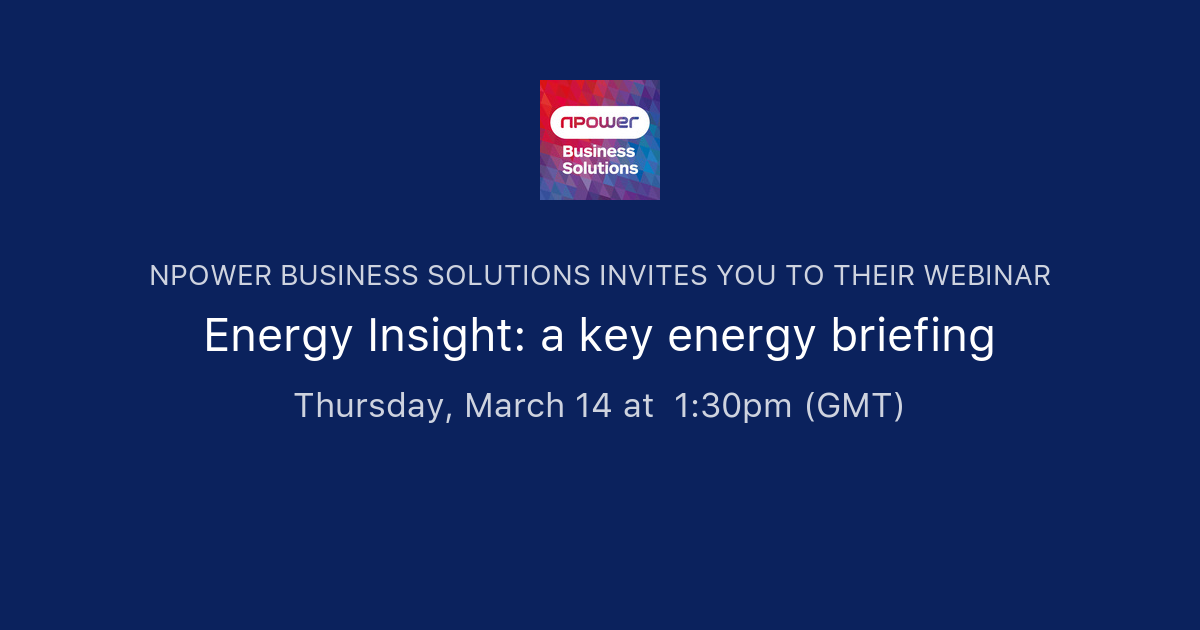 npower
Business Solutions

NPOWER BUSINESS SOLUTIONS INVITES YOU TO THEIR WEBINAR

Energy Insight: a key energy briefing

Thursday, March 14 at 1:30pm (GMT)